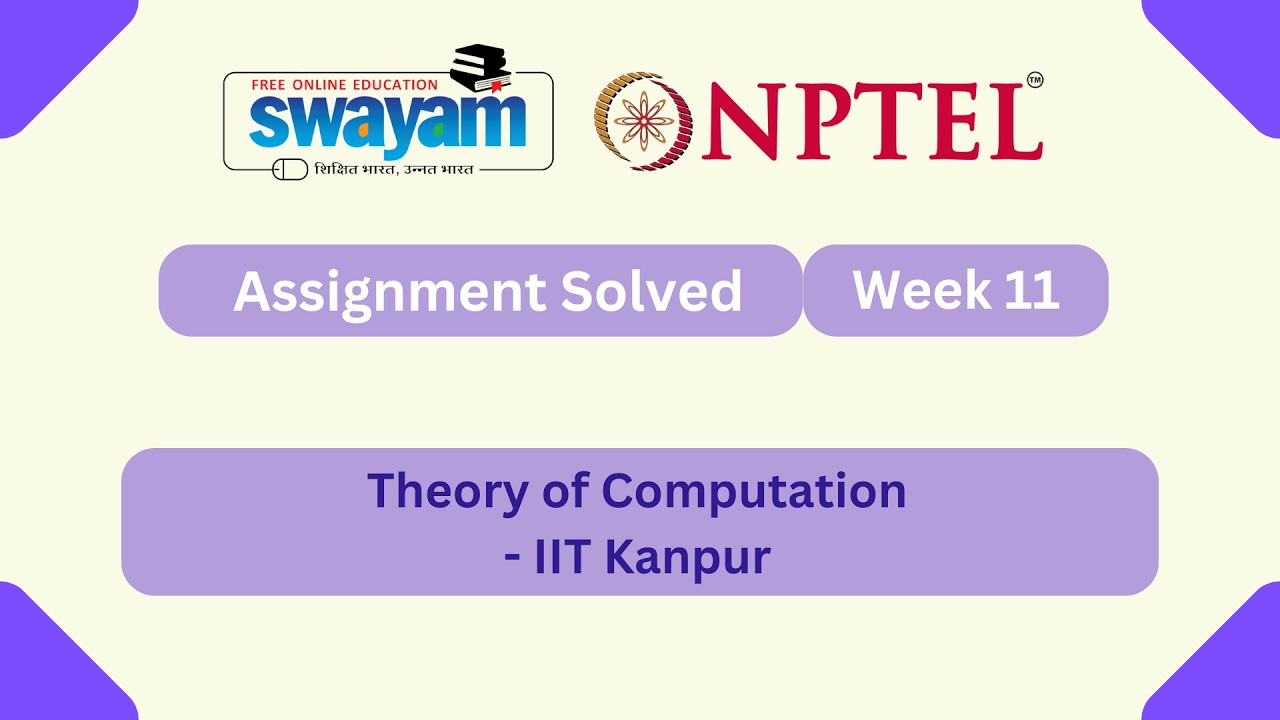 FREE ONLINE EDUCATION
swayam
शिक्षित भारत, उन्नत भारत

NPTEL™

Assignment Solved

Week 11

Theory of Computation
- IIT Kanpur